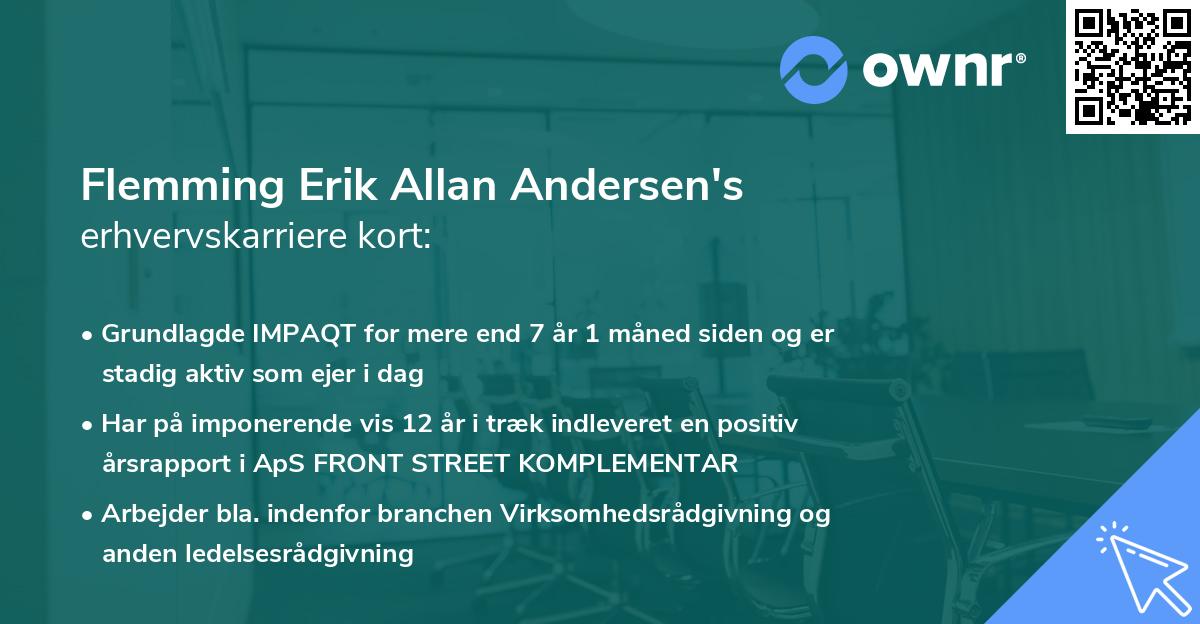 ownr®

Flemming Erik Allan Andersen's erhvervskarriere kort:

• Grundlagde IMPAQT for mere end 7 år 1 måned siden og er stadig aktiv som ejer i dag
• Har på imponerende vis 12 år i træk indleveret en positiv årsrapport i ApS FRONT STREET KOMPLEMENTAR
• Arbejder bla. indenfor branchen Virksomhedsrådgivning og anden ledelsesrådgivning